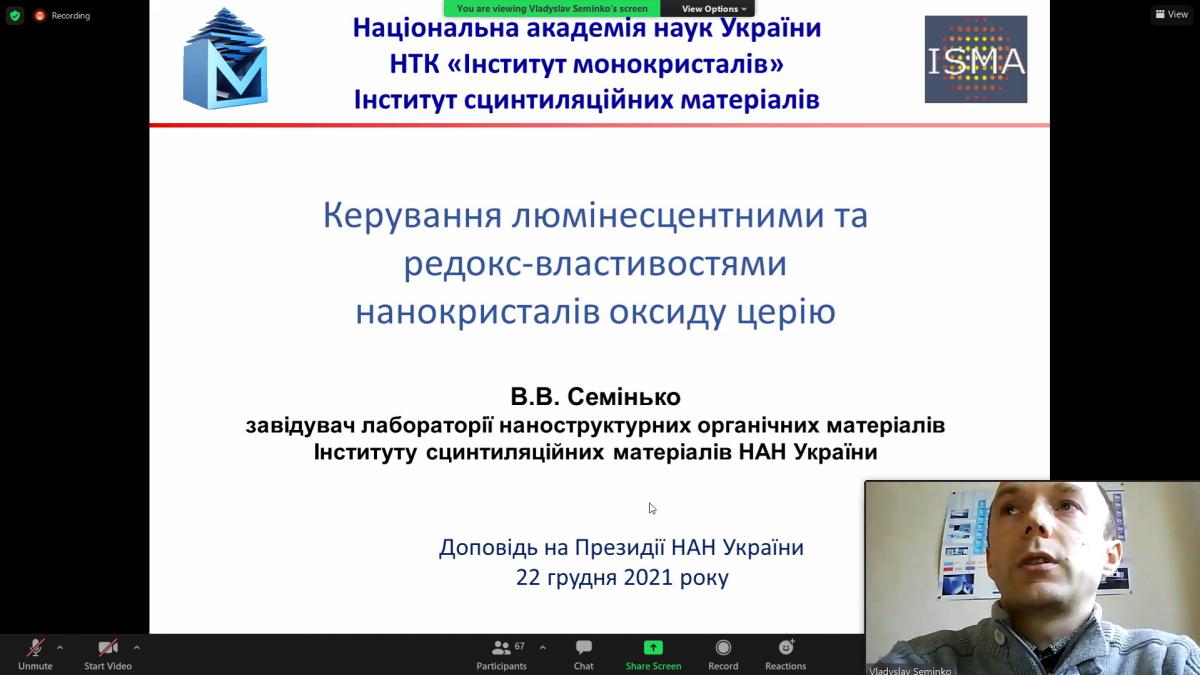 Recording

You are viewing Vladyslav Seminko's screen

View Options

View

Національна академія наук України
НТК «Інститут монокристалів»
Інститут сцинтиляційних матеріалів

ISMA

Керування люмінесцентними та редокс-властивостями нанокристалів оксиду церію

В.В. Семінько
завідувач лабораторії наноструктурних органічних матеріалів
Інституту сцинтиляційних матеріалів НАН України

Доповідь на Президії НАН України
22 грудня 2021 року

Unmute

Start Video

67
Participants

Chat

Share Screen

Record

Reactions

Vladyslav Seminko